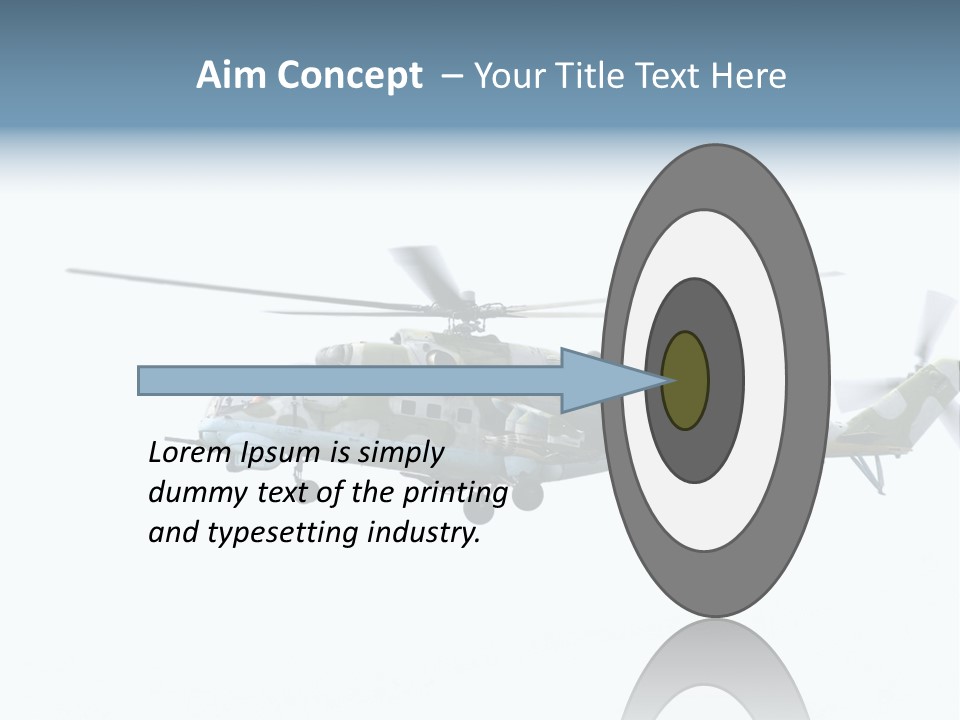 Aim Concept – Your Title Text Here

Lorem Ipsum is simply dummy text of the printing and typesetting industry.